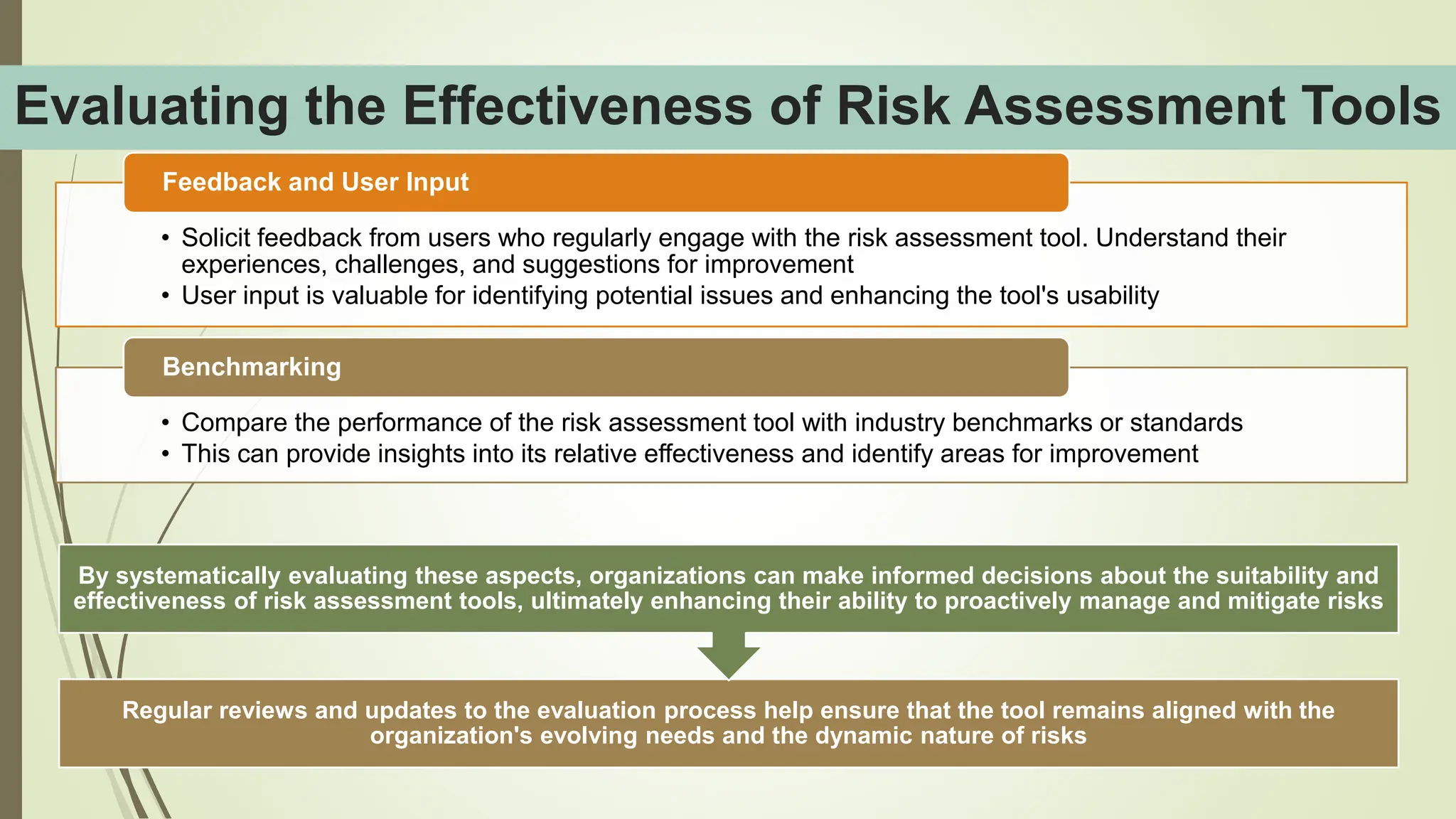 Evaluating the Effectiveness of Risk Assessment Tools

Feedback and User Input

• Solicit feedback from users who regularly engage with the risk assessment tool. Understand their experiences, challenges, and suggestions for improvement
• User input is valuable for identifying potential issues and enhancing the tool's usability

Benchmarking

• Compare the performance of the risk assessment tool with industry benchmarks or standards
• This can provide insights into its relative effectiveness and identify areas for improvement

By systematically evaluating these aspects, organizations can make informed decisions about the suitability and effectiveness of risk assessment tools, ultimately enhancing their ability to proactively manage and mitigate risks

Regular reviews and updates to the evaluation process help ensure that the tool remains aligned with the organization's evolving needs and the dynamic nature of risks